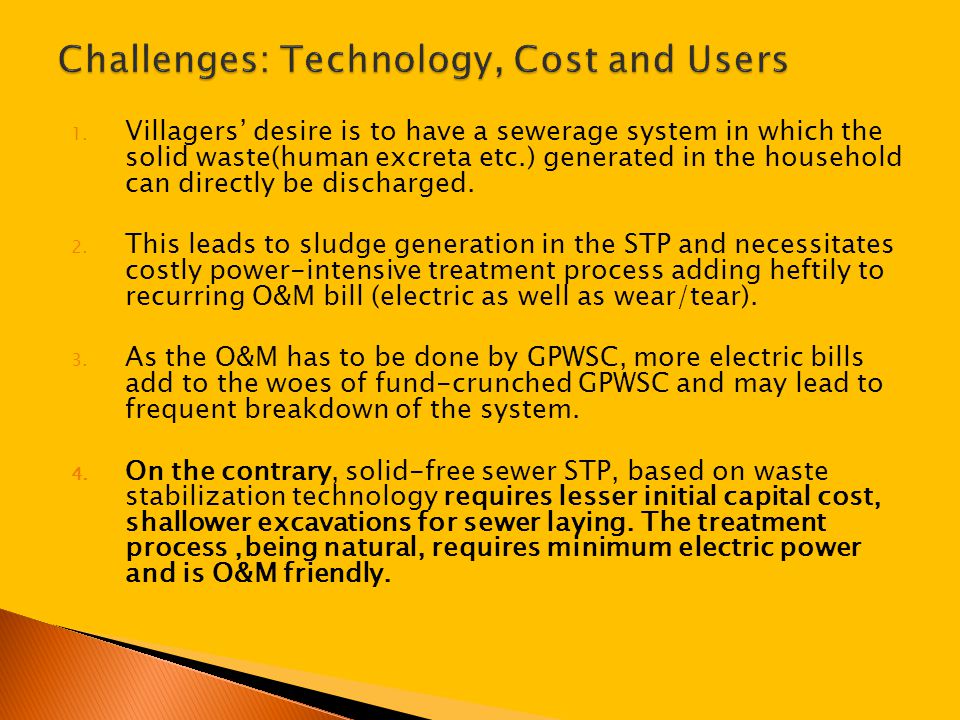 Challenges: Technology, Cost and Users

1. Villagers' desire is to have a sewerage system in which the solid waste(human excreta etc.) generated in the household can directly be discharged.

2. This leads to sludge generation in the STP and necessitates costly power-intensive treatment process adding heftily to recurring O&M bill (electric as well as wear/tear).

3. As the O&M has to be done by GPWSC, more electric bills add to the woes of fund-crunched GPWSC and may lead to frequent breakdown of the system.

4. On the contrary, solid-free sewer STP, based on waste stabilization technology requires lesser initial capital cost, shallower excavations for sewer laying. The treatment process ,being natural, requires minimum electric power and is O&M friendly.